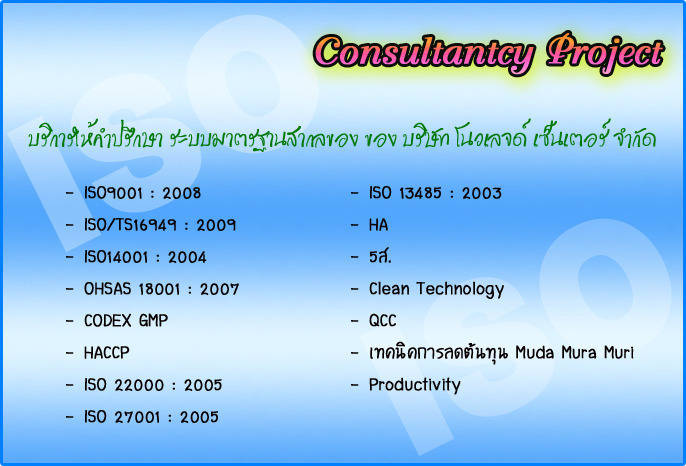 Consultantcy Project

บริการให้คำปรึกษา ระบบมาตรฐานสากลของ ของ บริษัท โนวเลจด์ เซ็นเตอร์ จำกัด

- ISO9001 : 2008
- ISO/TS16949 : 2009
- ISO14001 : 2004
- OHSAS 18001 : 2007
- CODEX GMP
- HACCP
- ISO 22000 : 2005
- ISO 27001 : 2005

- ISO 13485 : 2003
- HA
- 5ส.
- Clean Technology
- QCC
- เทคนิคการลดต้นทุน Muda Mura Muri
- Productivity

ISO

ISO